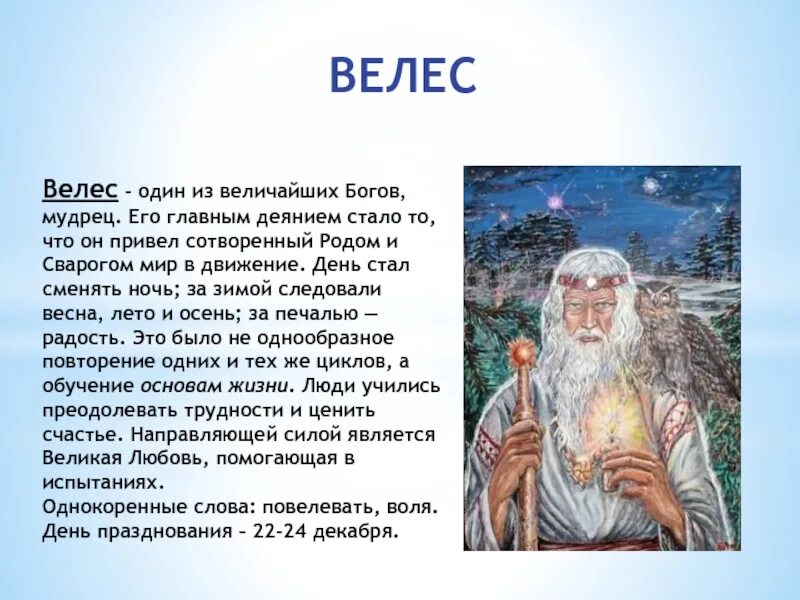 ВЕЛЕС

Велес – один из величайших Богов, мудрец. Его главным деянием стало то, что он привел сотворенный Родом и Сварогом мир в движение. День стал сменять ночь; за зимой следовали весна, лето и осень; за печалью — радость. Это было не однообразное повторение одних и тех же циклов, а обучение основам жизни. Люди учились преодолевать трудности и ценить счастье. Направляющей силой является Великая Любовь, помогающая в испытаниях.
Однокоренные слова: повелевать, воля.
День празднования – 22-24 декабря.